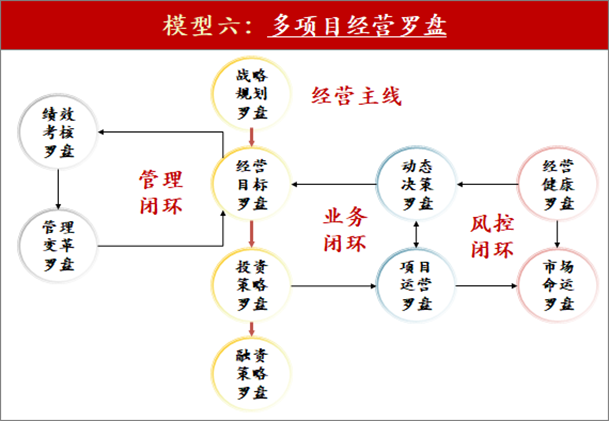 模型六：多项目经营罗盘

战略规划罗盘

经营主线

绩效考核罗盘

管理闭环

经营目标罗盘

动态决策罗盘

经营健康罗盘

管理变革罗盘

业务闭环

风控闭环

投资策略罗盘

项目运营罗盘

市场命运罗盘

融资策略罗盘